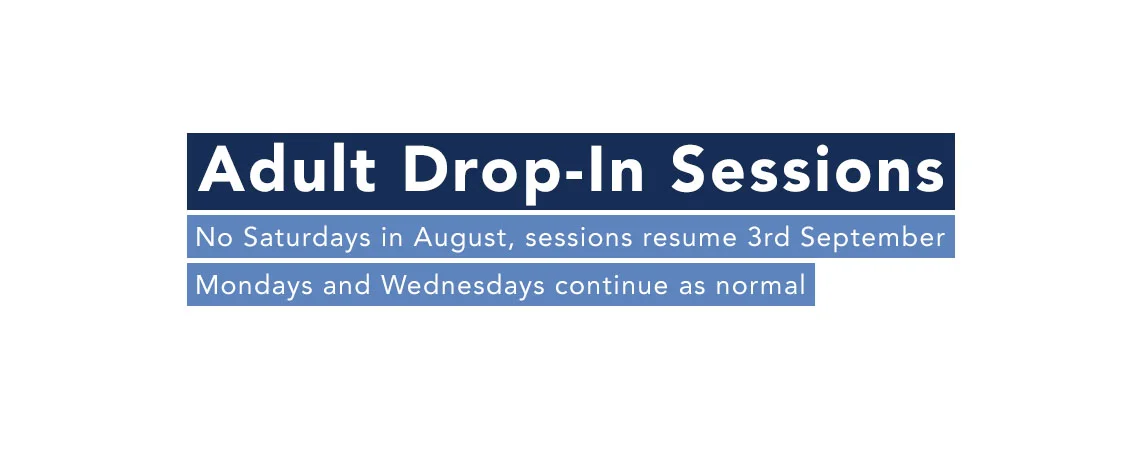 Adult Drop-In Sessions

No Saturdays in August, sessions resume 3rd September

Mondays and Wednesdays continue as normal